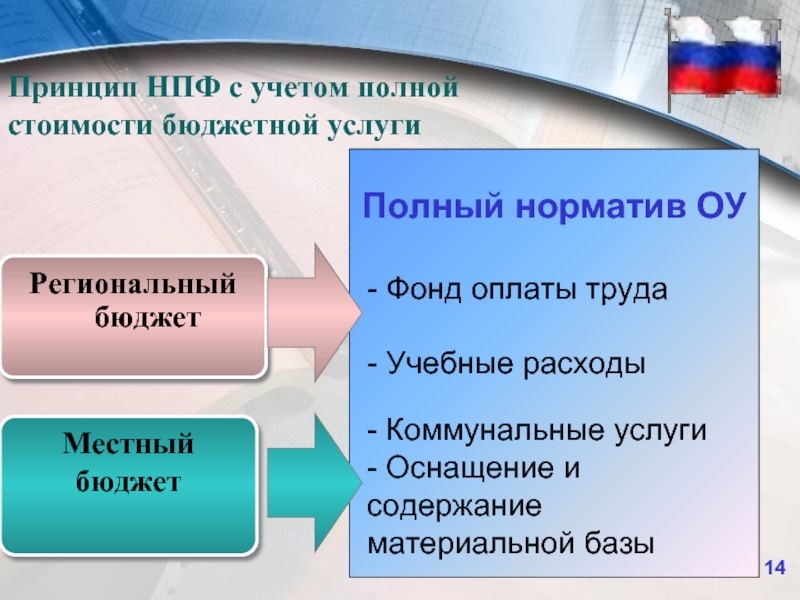 Принцип НПФ с учетом полной стоимости бюджетной услуги

Региональный бюджет

Местный бюджет

Полный норматив ОУ

- Фонд оплаты труда

- Учебные расходы

- Коммунальные услуги
- Оснащение и содержание материальной базы

14